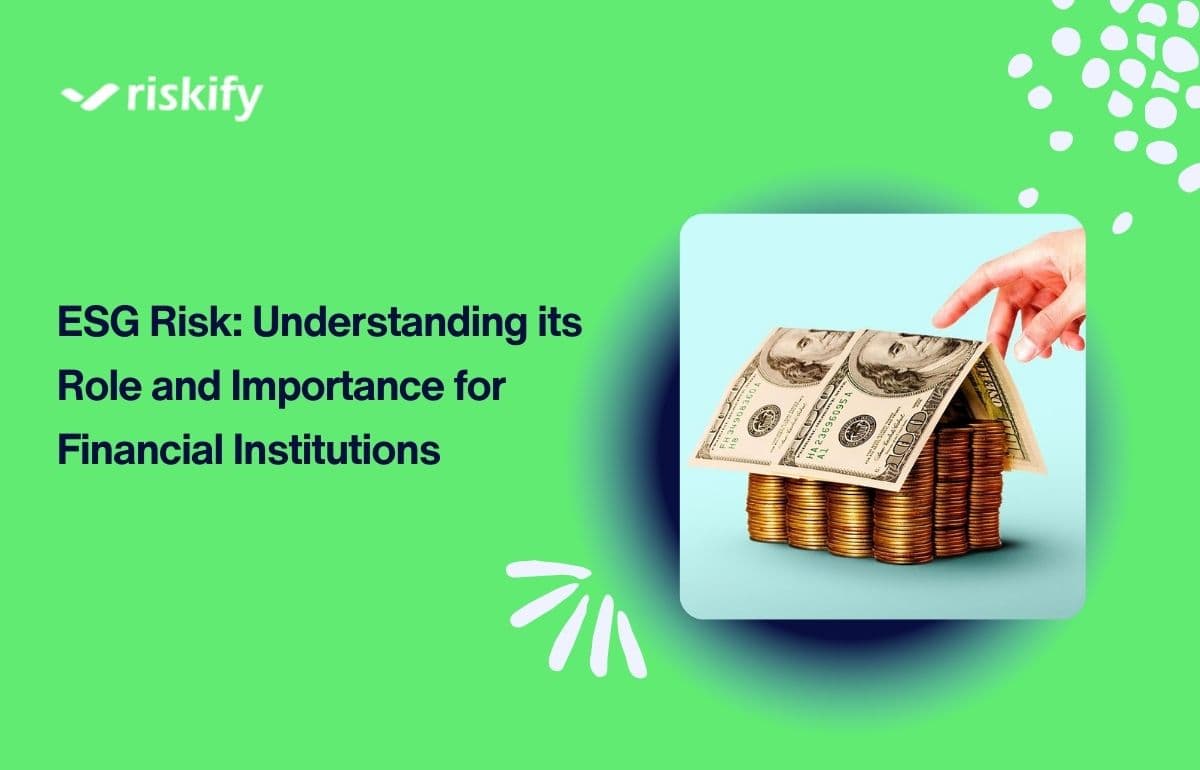 riskify

ESG Risk: Understanding its Role and Importance for Financial Institutions